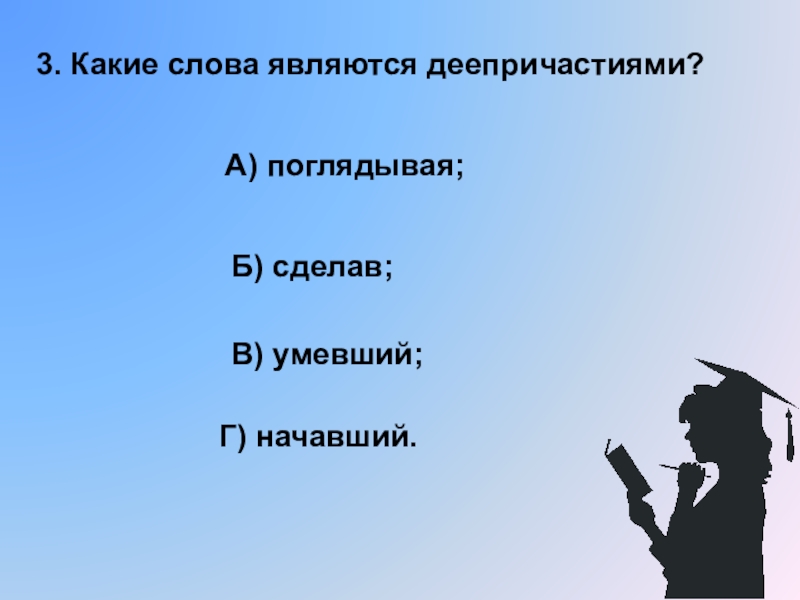 3. Какие слова являются деепричастиями?

А) поглядывая;

Б) сделав;

В) умевший;

Г) начавший.